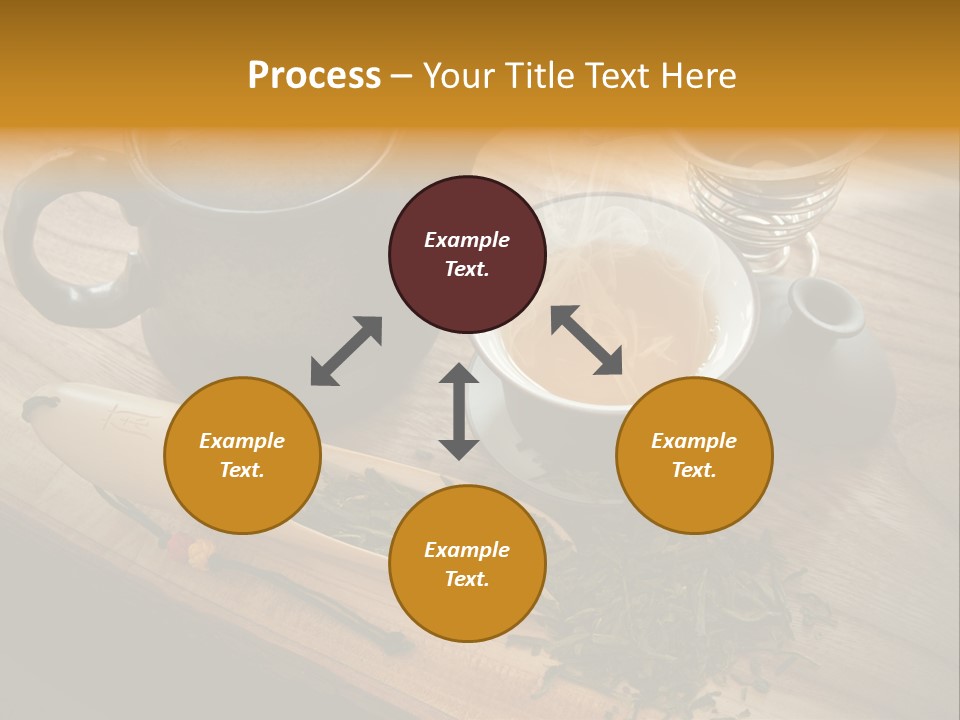 Process – Your Title Text Here

Example Text.

Example Text.

Example Text.

Example Text.